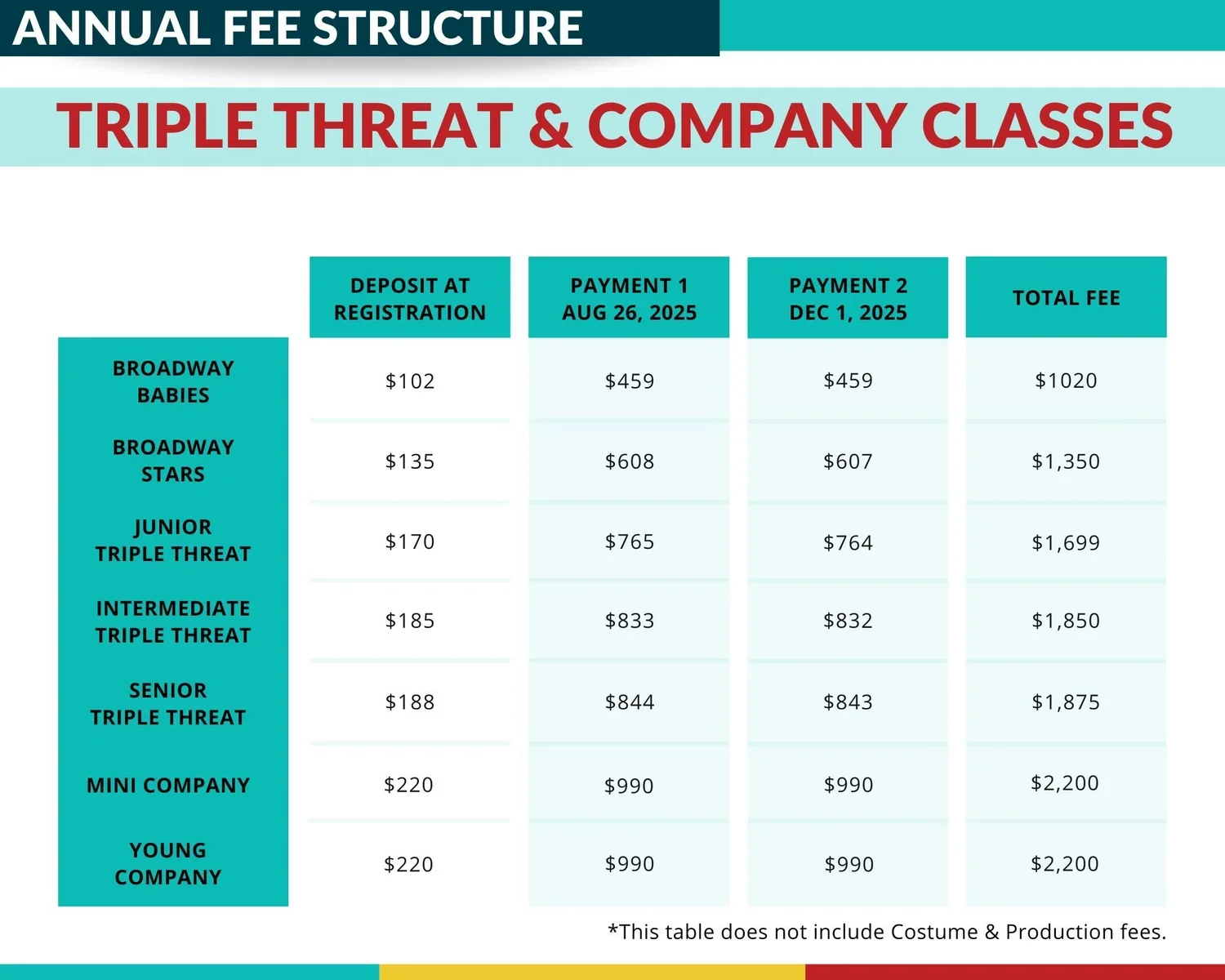 ANNUAL FEE STRUCTURE

TRIPLE THREAT & COMPANY CLASSES

| | DEPOSIT AT REGISTRATION | PAYMENT 1 AUG 26, 2025 | PAYMENT 2 DEC 1, 2025 | TOTAL FEE |
|---|---|---|---|---|
| BROADWAY BABIES | \$102 | \$459 | \$459 | \$1020 |
| BROADWAY STARS | \$135 | \$608 | \$607 | \$1,350 |
| JUNIOR TRIPLE THREAT | \$170 | \$765 | \$764 | \$1,699 |
| INTERMEDIATE TRIPLE THREAT | \$185 | \$833 | \$832 | \$1,850 |
| SENIOR TRIPLE THREAT | \$188 | \$844 | \$843 | \$1,875 |
| MINI COMPANY | \$220 | \$990 | \$990 | \$2,200 |
| YOUNG COMPANY | \$220 | \$990 | \$990 | \$2,200 |

*This table does not include Costume & Production fees.